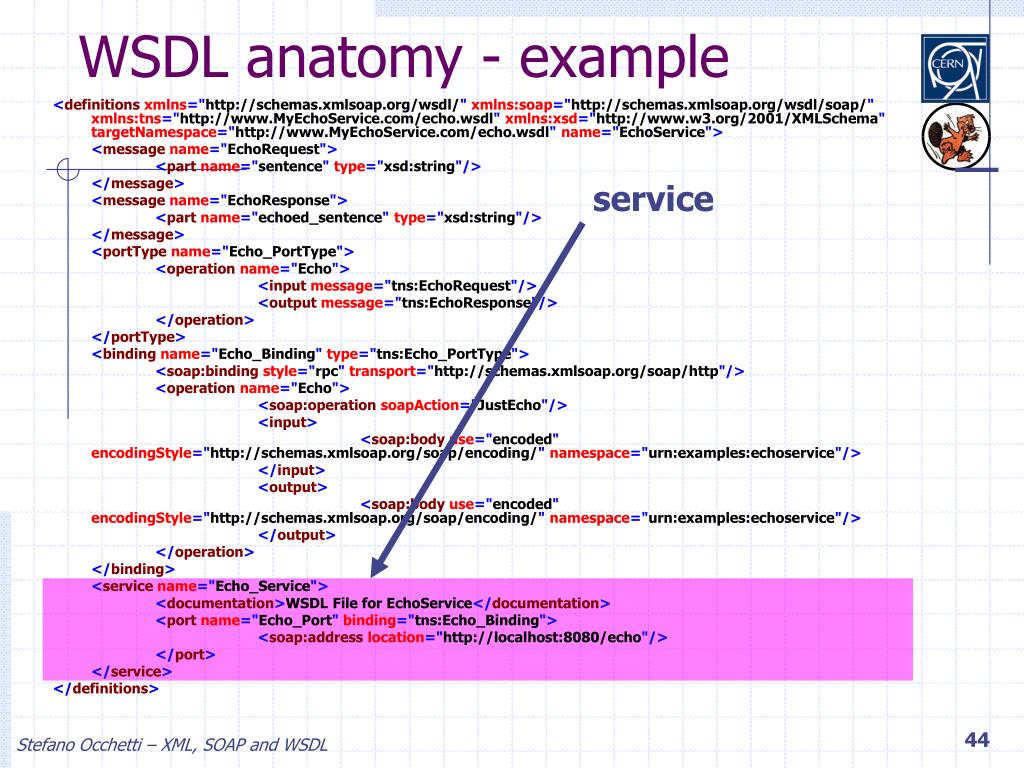 WSDL anatomy - example

CERN

<definitions xmlns="http://schemas.xmlsoap.org/wsdl/" xmlns:soap="http://schemas.xmlsoap.org/wsdl/soap/" xmlns:tns="http://www.MyEchoService.com/echo.wsdl" xmlns:xsd="http://www.w3.org/2001/XMLSchema" targetNamespace="http://www.MyEchoService.com/echo.wsdl" name="EchoService">
<message name="EchoRequest">
<part name="sentence" type="xsd:string"/>
</message>
<message name="EchoResponse">
<part name="echoed_sentence" type="xsd:string"/>
</message>
<portType name="Echo_PortType">
<operation name="Echo">
<input message="tns:EchoRequest"/>
<output message="tns:EchoResponse"/>
</operation>
</portType>
<binding name="Echo_Binding" type="tns:Echo_PortType">
<soap:binding style="rpc" transport="http://schemas.xmlsoap.org/soap/http"/>
<operation name="Echo">
<soap:operation soapAction="JustEcho"/>
<input>
<soap:body use="encoded" encodingStyle="http://schemas.xmlsoap.org/soap/encoding/" namespace="urn:examples:echoservice"/>
</input>
<output>
<soap:body use="encoded" encodingStyle="http://schemas.xmlsoap.org/soap/encoding/" namespace="urn:examples:echoservice"/>
</output>
</operation>
</binding>
<service name="Echo_Service">
<documentation>WSDL File for EchoService</documentation>
<port name="Echo_Port" binding="tns:Echo_Binding">
<soap:address location="http://localhost:8080/echo"/>
</port>
</service>
</definitions>

service

Stefano Occhetti – XML, SOAP and WSDL

44